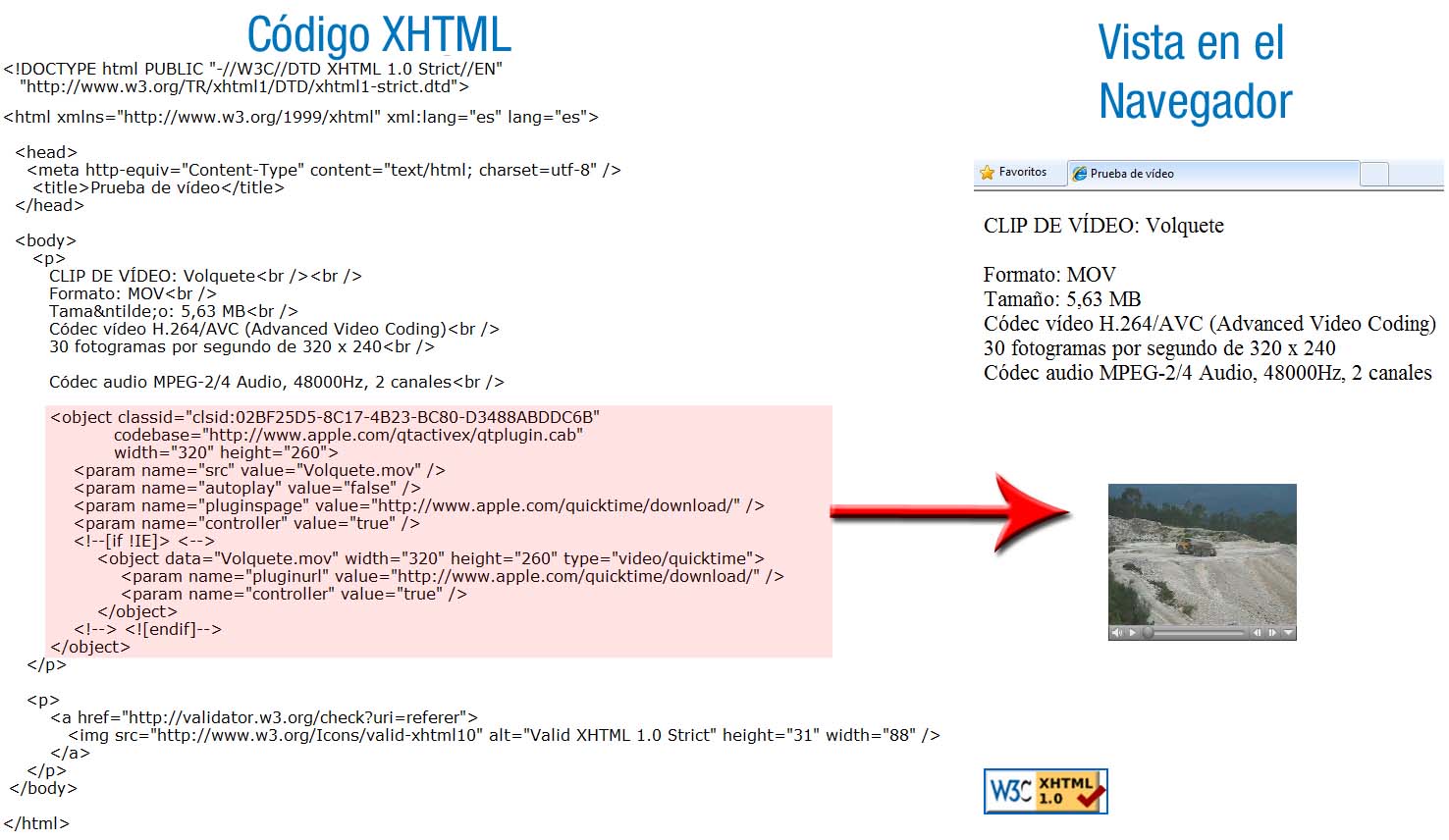 Código XHTML

<!DOCTYPE html PUBLIC "-//W3C//DTD XHTML 1.0 Strict//EN" "http://www.w3.org/TR/xhtml1/DTD/xhtml1-strict.dtd">

<html xmlns="http://www.w3.org/1999/xhtml" xml:lang="es" lang="es">

<head>
<meta http-equiv="Content-Type" content="text/html; charset=utf-8" />
<title>Prueba de vídeo</title>
</head>

<body>
<p>
CLIP DE VÍDEO: Volquete<br /><br />
Formato: MOV<br />
Tama&ntilde;o: 5,63 MB<br />
Códec vídeo H.264/AVC (Advanced Video Coding)<br />
30 fotogramas por segundo de 320 x 240<br />

Códec audio MPEG-2/4 Audio, 48000Hz, 2 canales<br />

<object classid="clsid:02BF25D5-8C17-4B23-BC80-D3488ABDDC6B"
codebase="http://www.apple.com/qtactivex/qtplugin.cab"
width="320" height="260">
<param name="src" value="Volquete.mov" />
<param name="autoplay" value="false" />
<param name="pluginspage" value="http://www.apple.com/quicktime/download/" />
<param name="controller" value="true" />
<!--[if !IE]> <-->
<object data="Volquete.mov" width="320" height="260" type="video/quicktime">
<param name="pluginurl" value="http://www.apple.com/quicktime/download/" />
<param name="controller" value="true" />
</object>
<!--> <![endif]-->
</object>
</p>

<p>
<a href="http://validator.w3.org/check?uri=referer">
<img src="http://www.w3.org/Icons/valid-xhtml10" alt="Valid XHTML 1.0 Strict" height="31" width="88" />
</a>
</p>
</body>

</html>

Vista en el Navegador

Favoritos
Prueba de vídeo

CLIP DE VÍDEO: Volquete

Formato: MOV
Tamaño: 5,63 MB
Códec vídeo H.264/AVC (Advanced Video Coding)
30 fotogramas por segundo de 320 x 240
Códec audio MPEG-2/4 Audio, 48000Hz, 2 canales

W3C XHTML 1.0